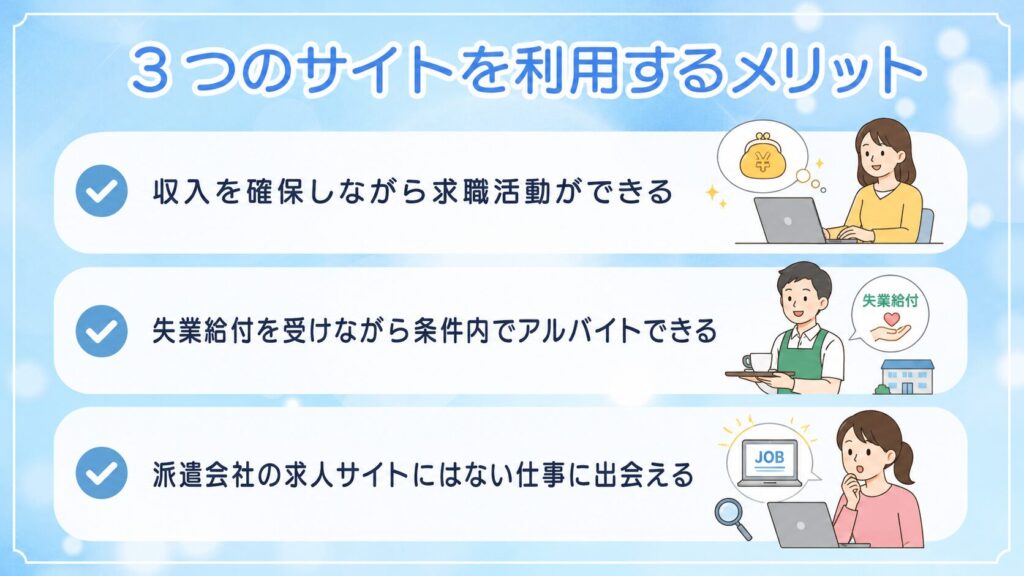 ３つのサイトを利用するメリット

収入を確保しながら求職活動ができる

¥

失業給付を受けながら条件内でアルバイトできる

失業給付

派遣会社の求人サイトにはない仕事に出会える

JOB